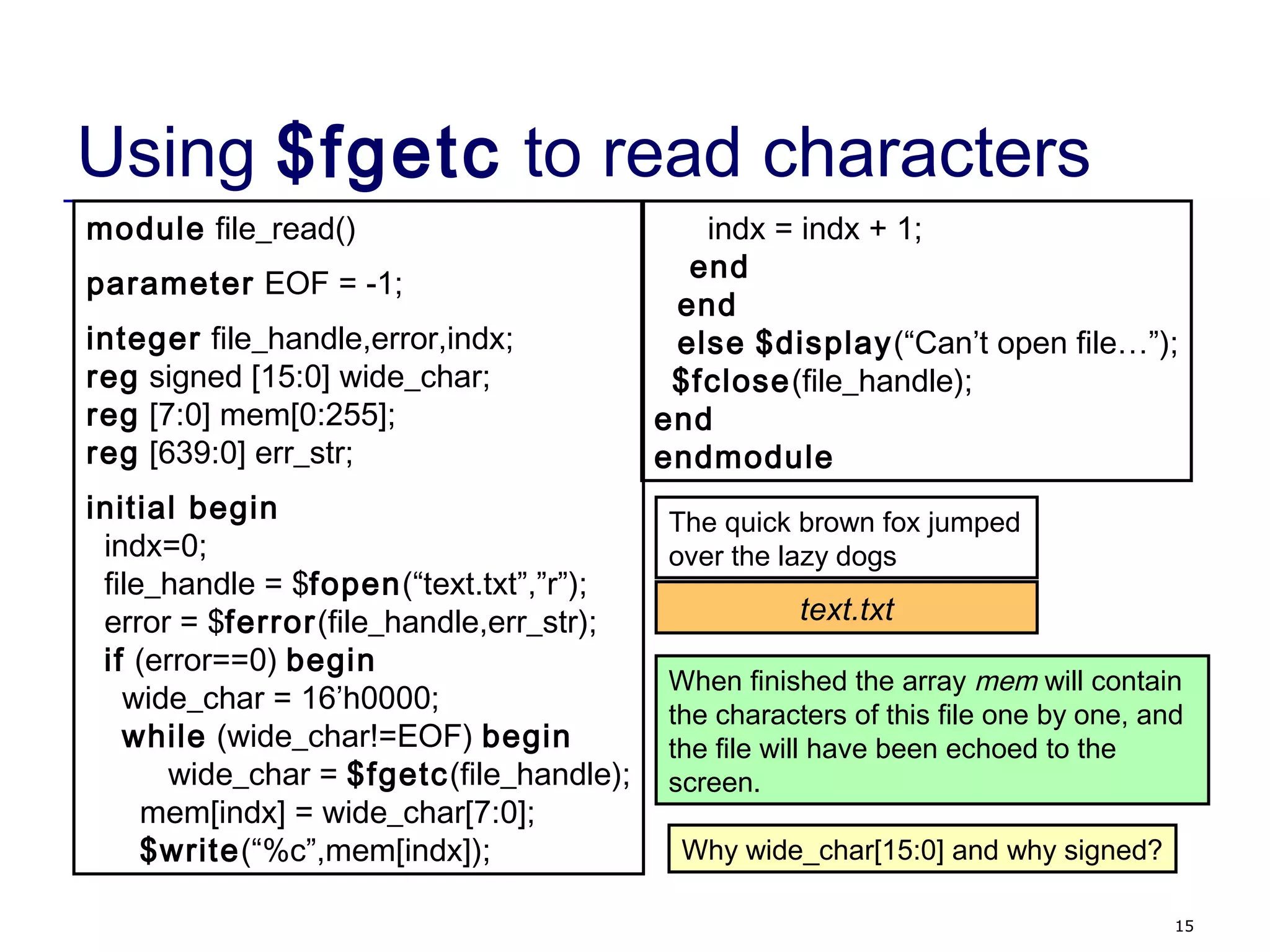 Using $fgetc to read characters

module file_read()

parameter EOF = -1;

integer file_handle,error,indx;
reg signed [15:0] wide_char;
reg [7:0] mem[0:255];
reg [639:0] err_str;

initial begin
indx=0;
file_handle = $fopen(“text.txt”,”r”);
error = $ferror(file_handle,err_str);
if (error==0) begin
wide_char = 16’h0000;
while (wide_char!=EOF) begin
wide_char = $fgetc(file_handle);
mem[indx] = wide_char[7:0];
$write(“%c”,mem[indx]);

indx = indx + 1;
end
end
else $display(“Can’t open file…”);
$fclose(file_handle);
end
endmodule

The quick brown fox jumped over the lazy dogs

text.txt

When finished the array mem will contain the characters of this file one by one, and the file will have been echoed to the screen.

Why wide_char[15:0] and why signed?

15